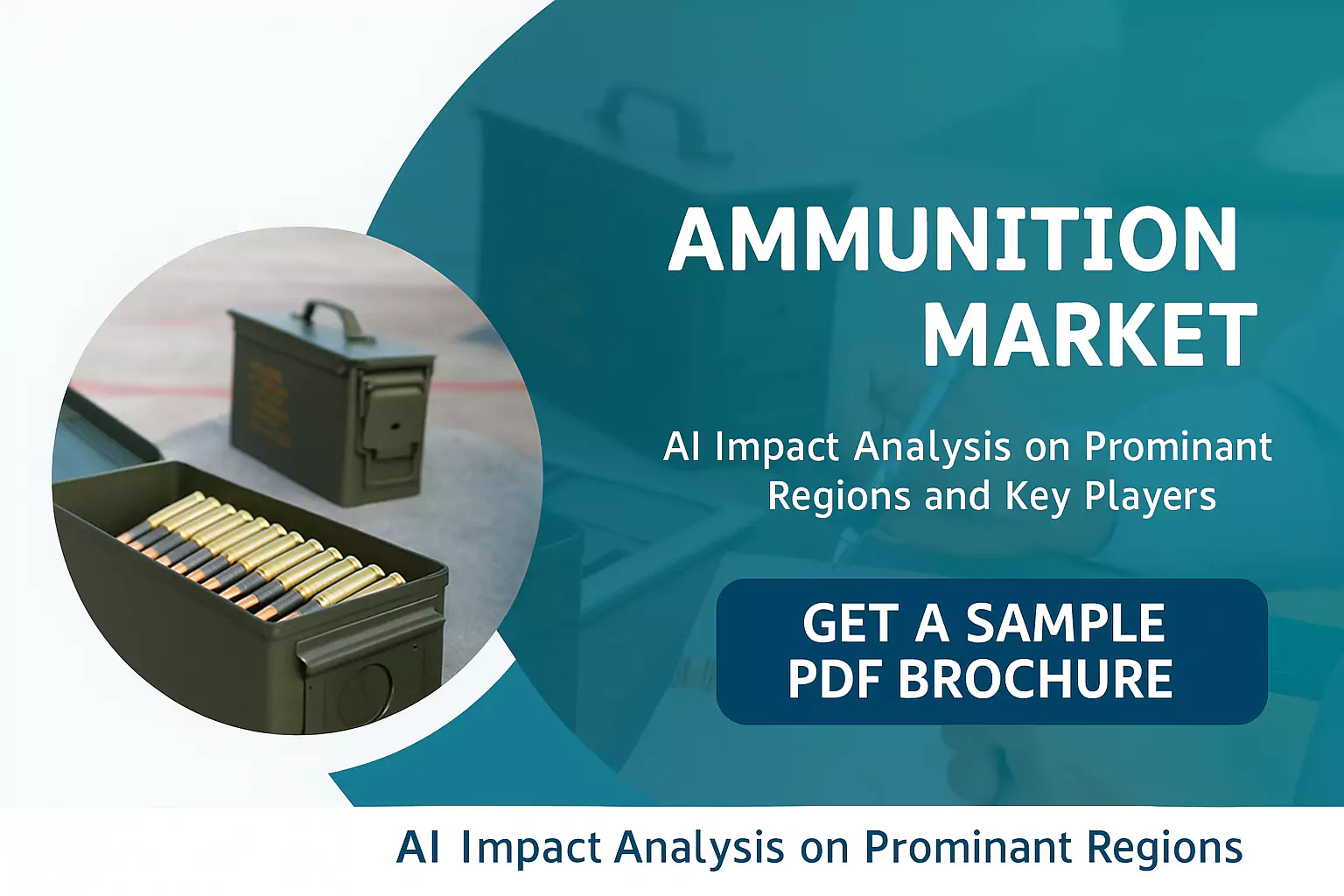 AMMUNITION MARKET

AI Impact Analysis on Prominant Regions and Key Players

GET A SAMPLE PDF BROCHURE

AI Impact Analysis on Prominant Regions